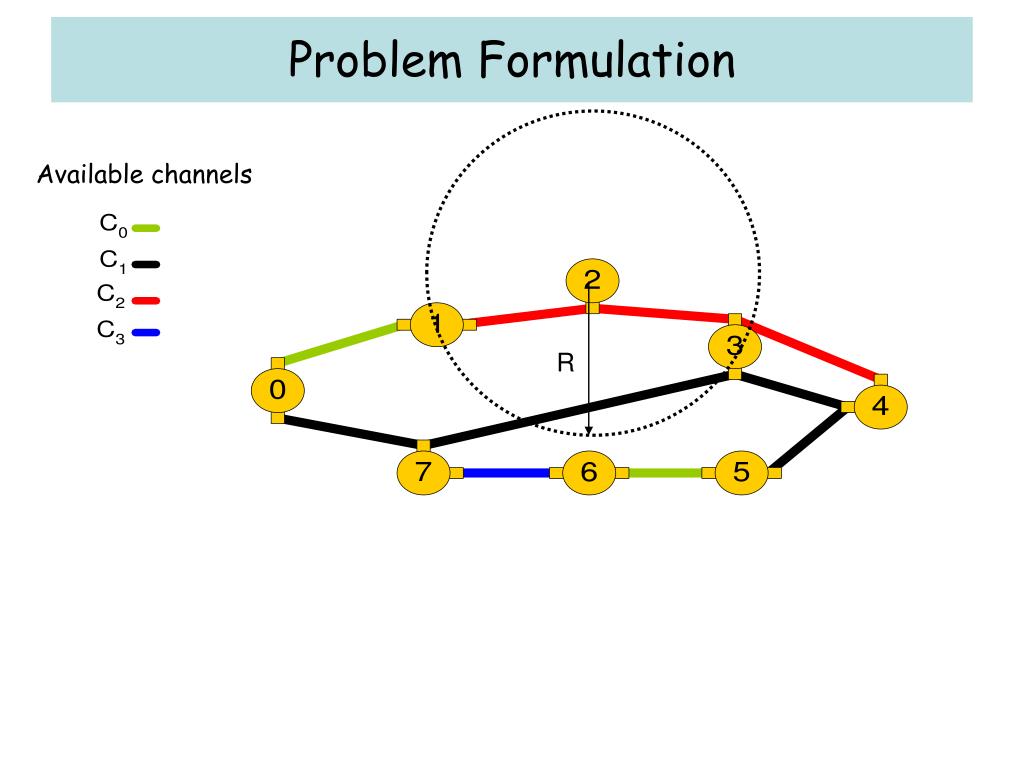 Problem Formulation

Available channels

$C_0$
$C_1$
$C_2$
$C_3$

2
1
3
R
0
4
7
6
5